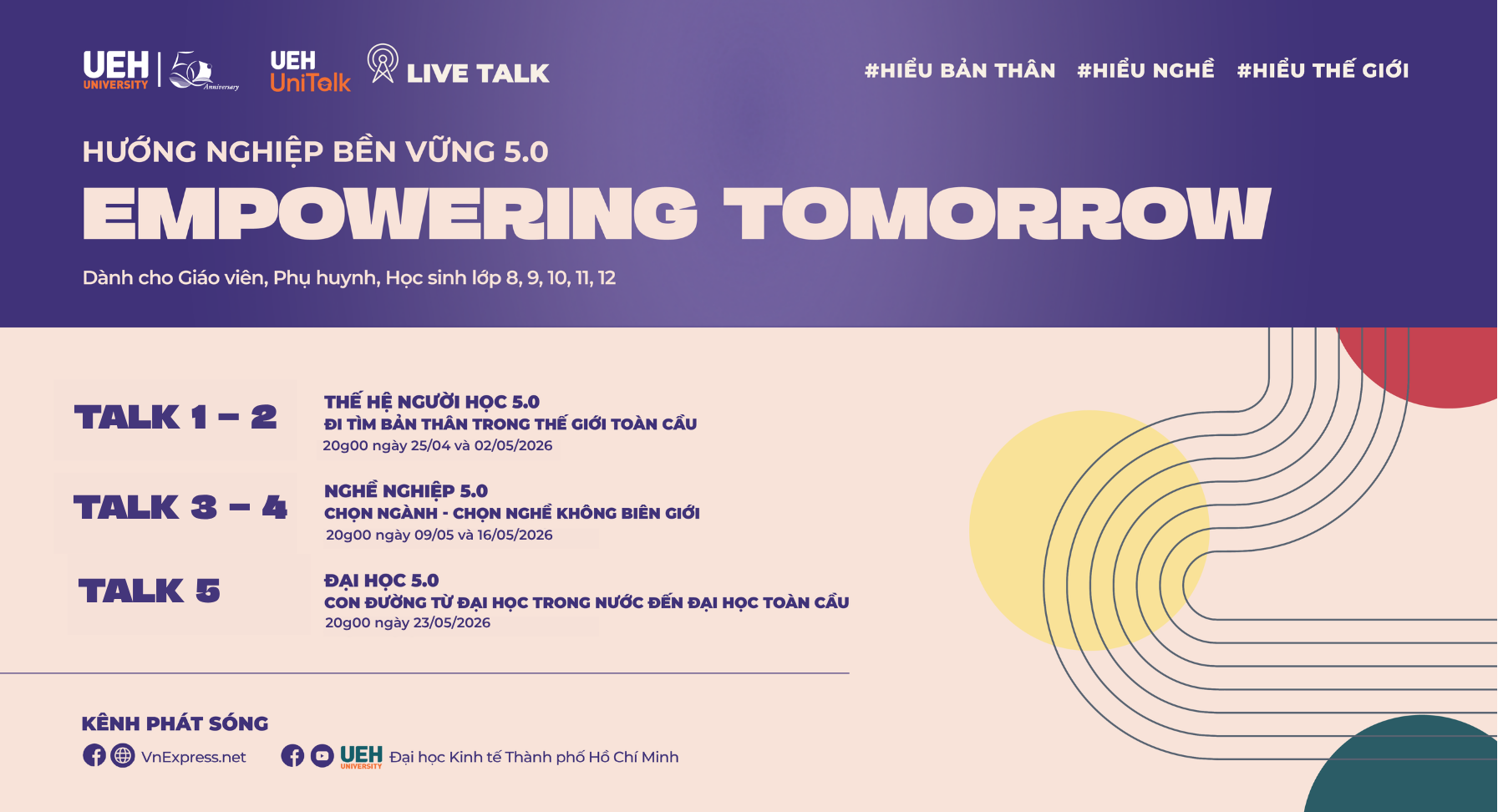 UEH UNIVERSITY 50 Anniversary UEH UniTalk LIVE TALK

#HIỂU BẢN THÂN #HIỂU NGHỀ #HIỂU THẾ GIỚI

HƯỚNG NGHIỆP BỀN VỮNG 5.0

EMPOWERING TOMORROW

Dành cho Giáo viên, Phụ huynh, Học sinh lớp 8, 9, 10, 11, 12

TALK 1 – 2

THẾ HỆ NGƯỜI HỌC 5.0
ĐI TÌM BẢN THÂN TRONG THẾ GIỚI TOÀN CẦU
20g00 ngày 25/04 và 02/05/2026

TALK 3 – 4

NGHỀ NGHIỆP 5.0
CHỌN NGÀNH - CHỌN NGHỀ KHÔNG BIÊN GIỚI
20g00 ngày 09/05 và 16/05/2026

TALK 5

ĐẠI HỌC 5.0
CON ĐƯỜNG TỪ ĐẠI HỌC TRONG NƯỚC ĐẾN ĐẠI HỌC TOÀN CẦU
20g00 ngày 23/05/2026

KÊNH PHÁT SÓNG

VnExpress.net

UEH UNIVERSITY Đại học Kinh tế Thành phố Hồ Chí Minh